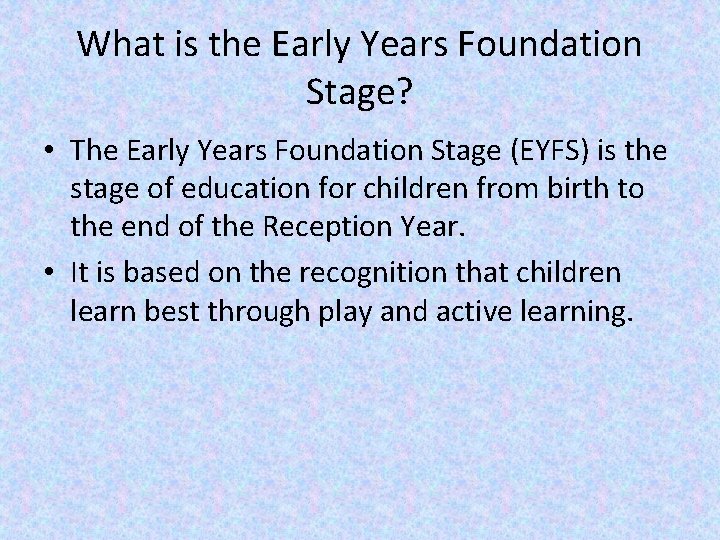 What is the Early Years Foundation Stage?

• The Early Years Foundation Stage (EYFS) is the stage of education for children from birth to the end of the Reception Year.

• It is based on the recognition that children learn best through play and active learning.